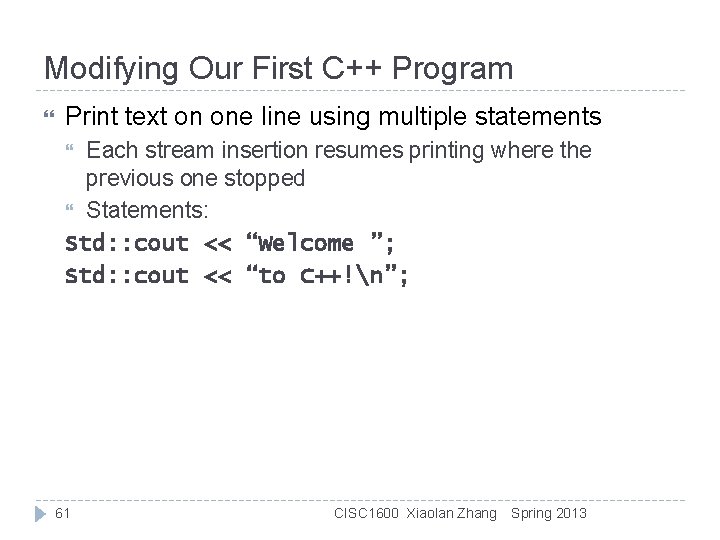 Modifying Our First C++ Program

Print text on one line using multiple statements

Each stream insertion resumes printing where the previous one stopped

Statements:

Std::cout << “Welcome ”;
Std::cout << “to C++!\n”;

61

CISC1600 Xiaolan Zhang Spring 2013